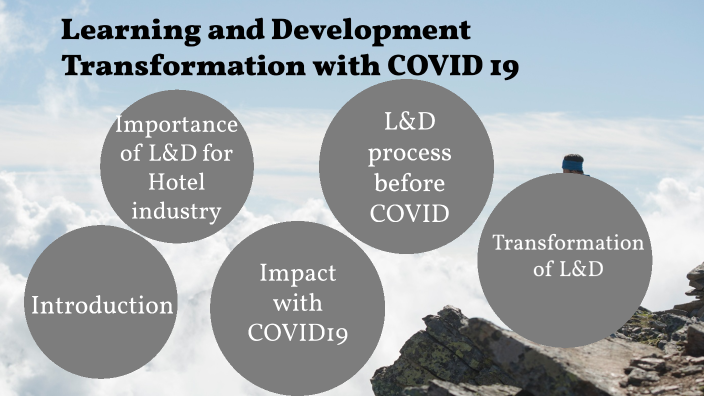 Learning and Development Transformation with COVID 19

Introduction

Importance of L&D for Hotel industry

Impact with COVID19

L&D process before COVID

Transformation of L&D